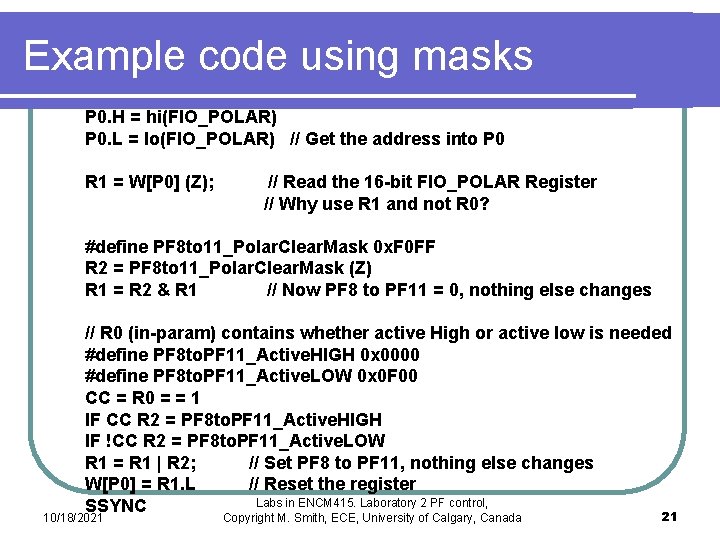 Example code using masks

P0.H = hi(FIO_POLAR)
P0.L = lo(FIO_POLAR) // Get the address into P0

R1 = W[P0] (Z); // Read the 16-bit FIO_POLAR Register
// Why use R1 and not R0?

#define PF8to11_PolarClearMask 0xF0FF
R2 = PF8to11_PolarClearMask (Z)
R1 = R2 & R1 // Now PF8 to PF11 = 0, nothing else changes

// R0 (in-param) contains whether active High or active low is needed
#define PF8toPF11_ActiveHIGH 0x0000
#define PF8toPF11_ActiveLOW 0x0F00
CC = R0 = = 1
IF CC R2 = PF8toPF11_ActiveHIGH
IF !CC R2 = PF8toPF11_ActiveLOW
R1 = R1 | R2; // Set PF8 to PF11, nothing else changes
W[P0] = R1.L // Reset the register
SSYNC

10/18/2021 Labs in ENCM415. Laboratory 2 PF control, Copyright M. Smith, ECE, University of Calgary, Canada 21